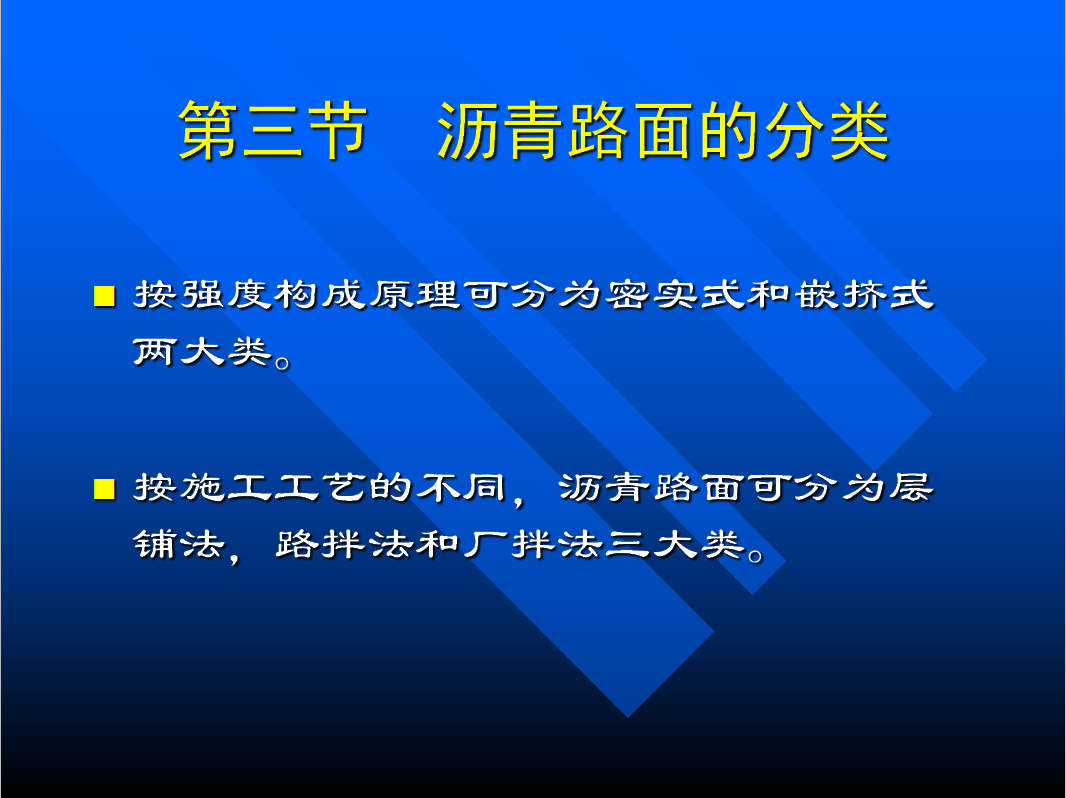 第三节　沥青路面的分类

■ 按强度构成原理可分为密实式和嵌挤式两大类。

■ 按施工工艺的不同，沥青路面可分为层铺法，路拌法和厂拌法三大类。